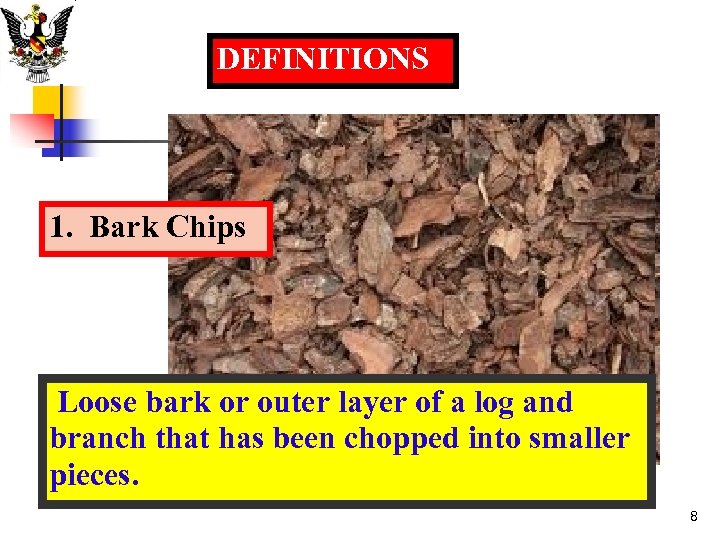 DEFINITIONS

1. Bark Chips

Loose bark or outer layer of a log and branch that has been chopped into smaller pieces.

8